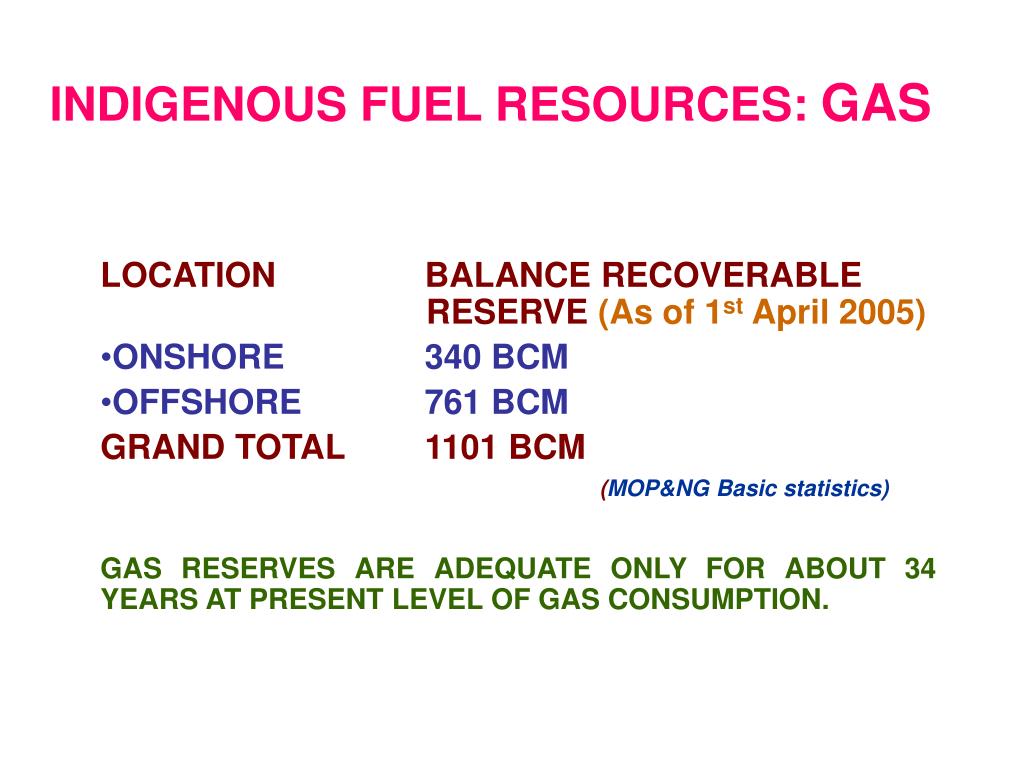 INDIGENOUS FUEL RESOURCES: GAS

| LOCATION | BALANCE RECOVERABLE RESERVE (As of 1$^{st}$ April 2005) |
|---|---|
| •ONSHORE | 340 BCM |
| •OFFSHORE | 761 BCM |
| GRAND TOTAL | 1101 BCM |

(MOP&NG Basic statistics)

GAS RESERVES ARE ADEQUATE ONLY FOR ABOUT 34 YEARS AT PRESENT LEVEL OF GAS CONSUMPTION.